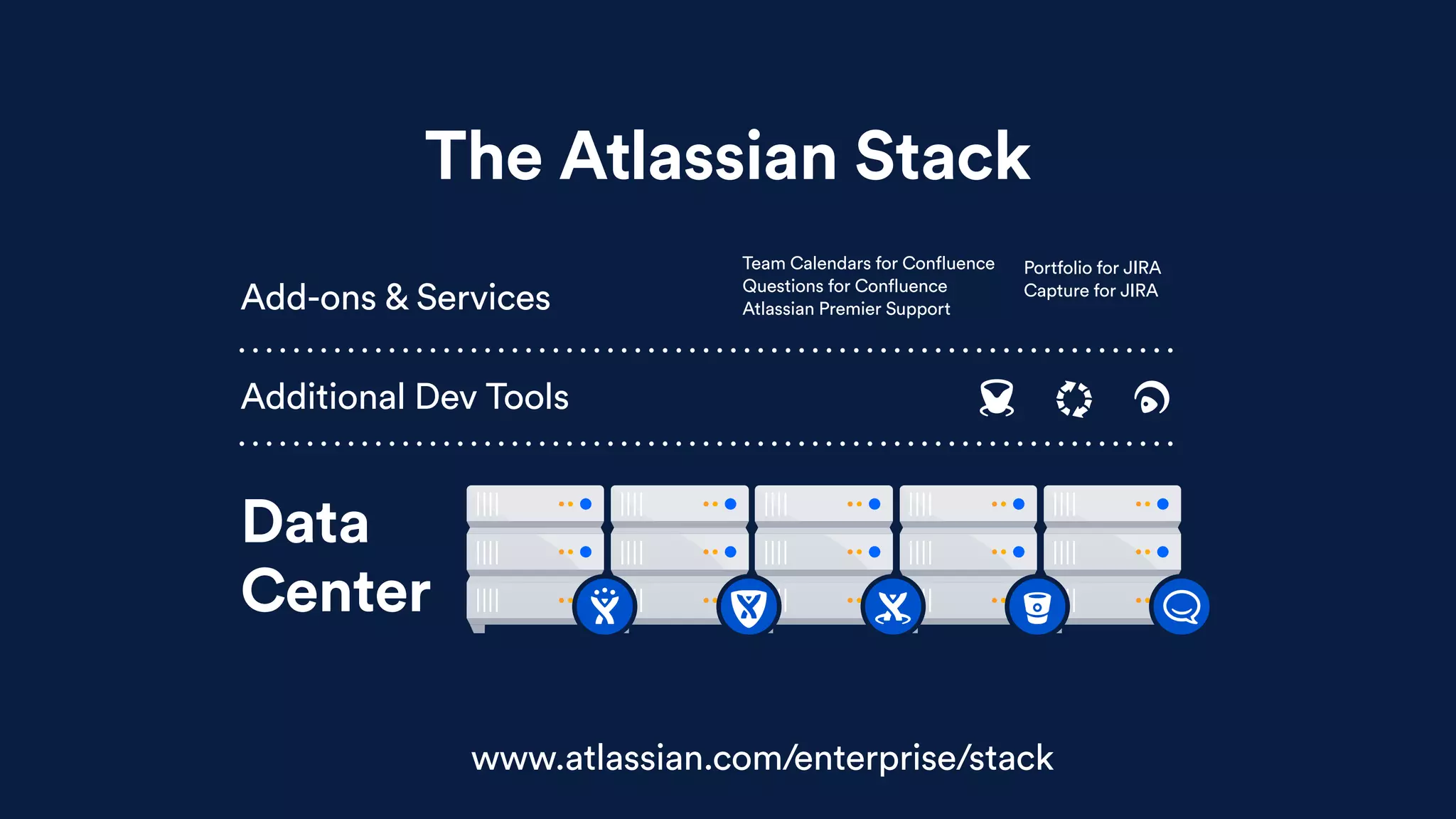 The Atlassian Stack

Add-ons & Services

Team Calendars for Confluence
Questions for Confluence
Atlassian Premier Support

Portfolio for JIRA
Capture for JIRA

Additional Dev Tools

Data Center

www.atlassian.com/enterprise/stack